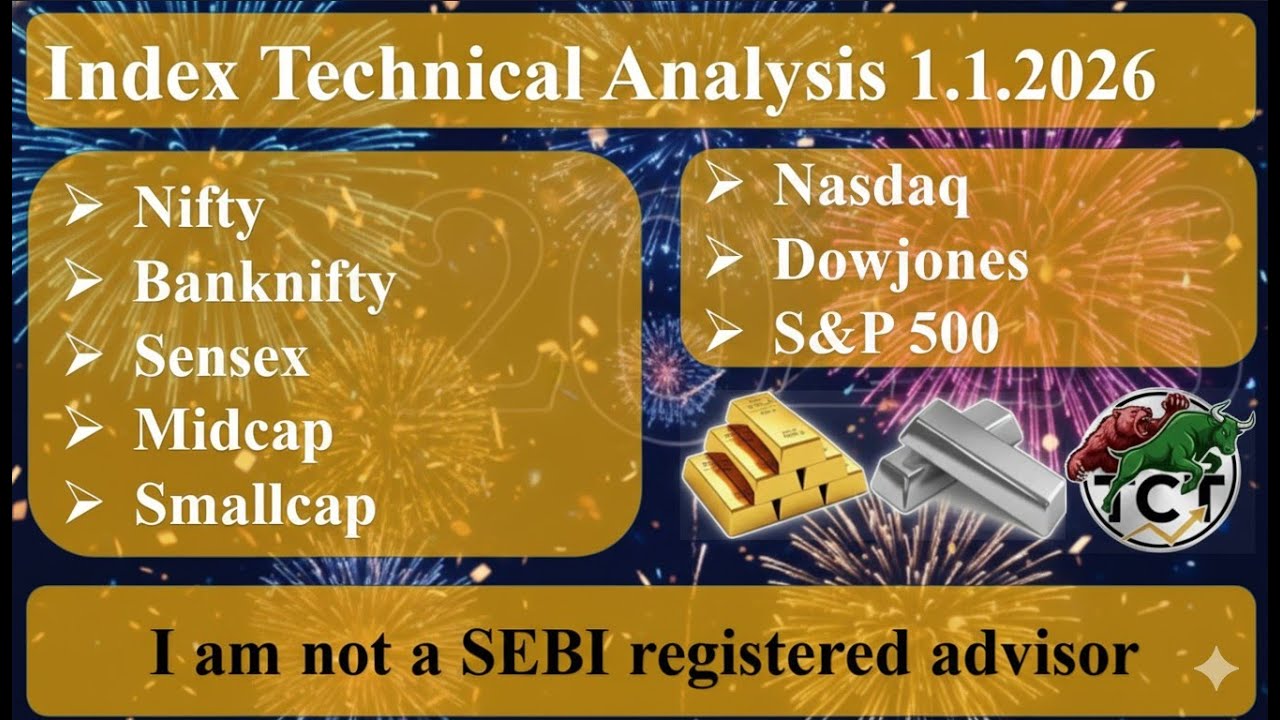 Index Technical Analysis 1.1.2026

➢ Nifty
➢ Banknifty
➢ Sensex
➢ Midcap
➢ Smallcap

➢ Nasdaq
➢ Dowjones
➢ S&P 500

TCT

I am not a SEBI registered advisor